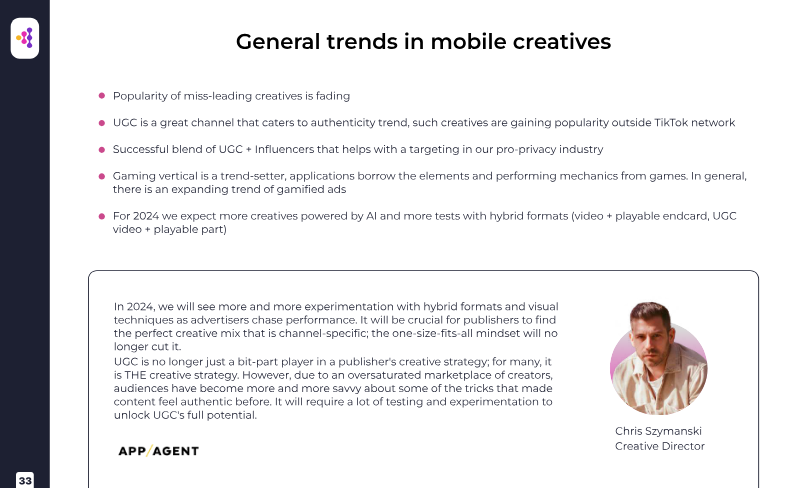 General trends in mobile creatives

- Popularity of miss-leading creatives is fading
- UGC is a great channel that caters to authenticity trend, such creatives are gaining popularity outside TikTok network
- Successful blend of UGC + Influencers that helps with a targeting in our pro-privacy industry
- Gaming vertical is a trend-setter, applications borrow the elements and performing mechanics from games. In general, there is an expanding trend of gamified ads
- For 2024 we expect more creatives powered by AI and more tests with hybrid formats (video + playable endcard, UGC video + playable part)

In 2024, we will see more and more experimentation with hybrid formats and visual techniques as advertisers chase performance. It will be crucial for publishers to find the perfect creative mix that is channel-specific; the one-size-fits-all mindset will no longer cut it.
UGC is no longer just a bit-part player in a publisher's creative strategy; for many, it is THE creative strategy. However, due to an oversaturated marketplace of creators, audiences have become more and more savvy about some of the tricks that made content feel authentic before. It will require a lot of testing and experimentation to unlock UGC's full potential.

APP/AGENT

Chris Szymanski
Creative Director

33